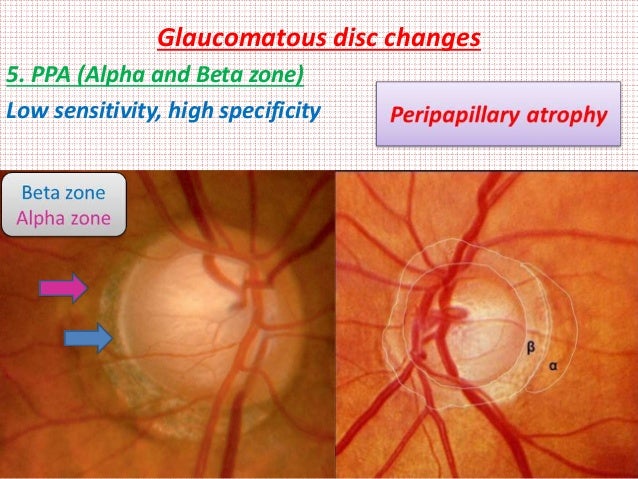 Glaucomatous disc changes

5. PPA (Alpha and Beta zone)

Low sensitivity, high specificity

Peripapillary atrophy

Beta zone
Alpha zone

β
α